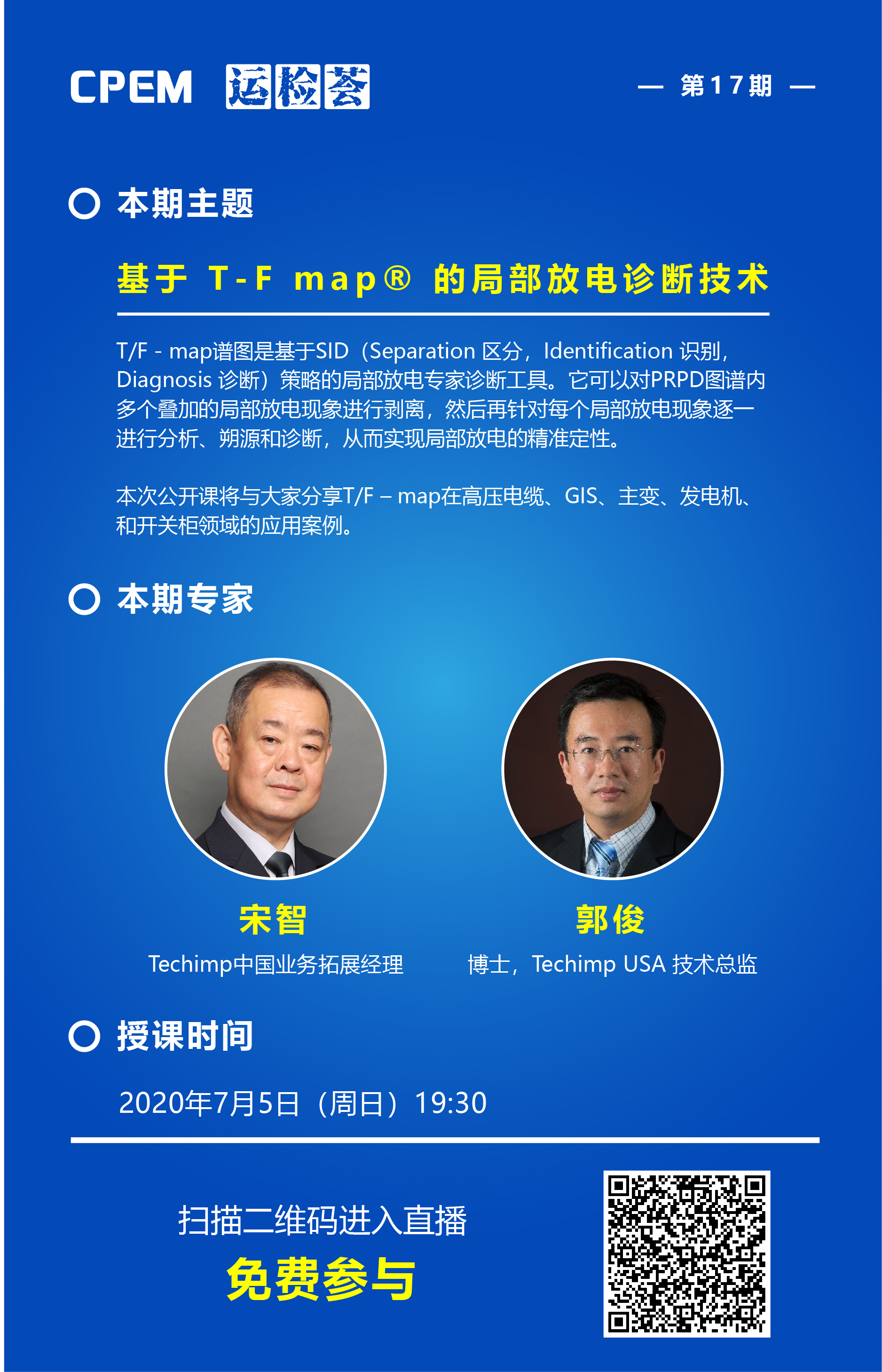 CPEM 运检荟

— 第17期 —

本期主题

基于 T-F map® 的局部放电诊断技术

T/F - map谱图是基于SID（Separation 区分，Identification 识别，Diagnosis 诊断）策略的局部放电专家诊断工具。它可以对PRPD图谱内多个叠加的局部放电现象进行剥离，然后再针对每个局部放电现象逐一进行分析、朔源和诊断，从而实现局部放电的精准定性。

本次公开课将与大家分享T/F – map在高压电缆、GIS、主变、发电机、和开关柜领域的应用案例。

本期专家

宋智
Techimp中国业务拓展经理

郭俊
博士，Techimp USA 技术总监

授课时间

2020年7月5日（周日）19:30

扫描二维码进入直播
免费参与